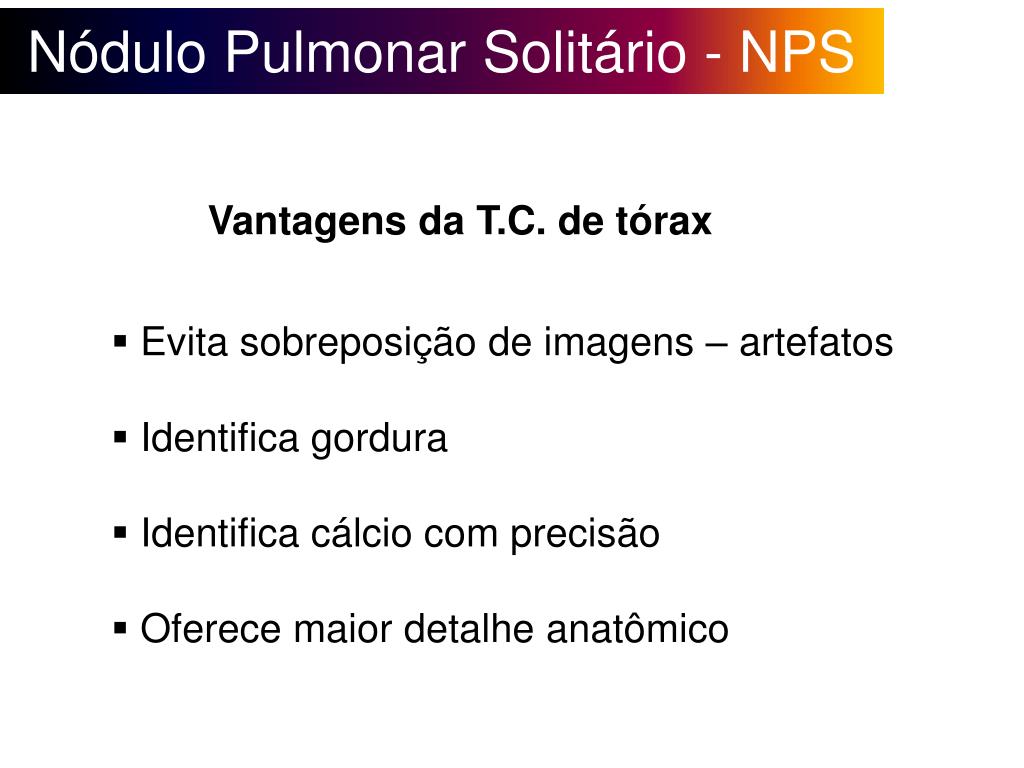 Nódulo Pulmonar Solitário - NPS

Vantagens da T.C. de tórax

▪ Evita sobreposição de imagens – artefatos

▪ Identifica gordura

▪ Identifica cálcio com precisão

▪ Oferece maior detalhe anatômico